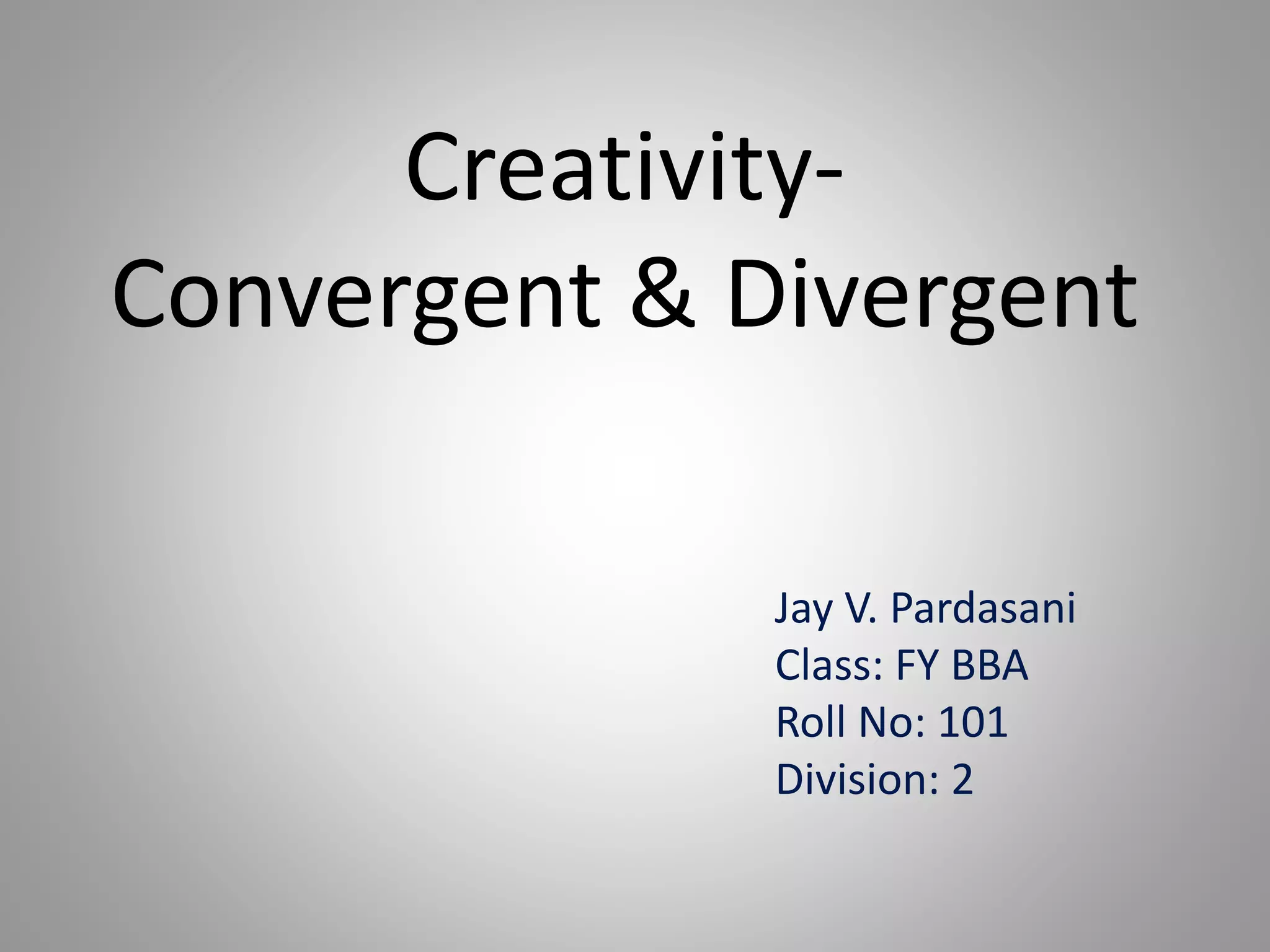 Creativity-
Convergent & Divergent

Jay V. Pardasani
Class: FY BBA
Roll No: 101
Division: 2